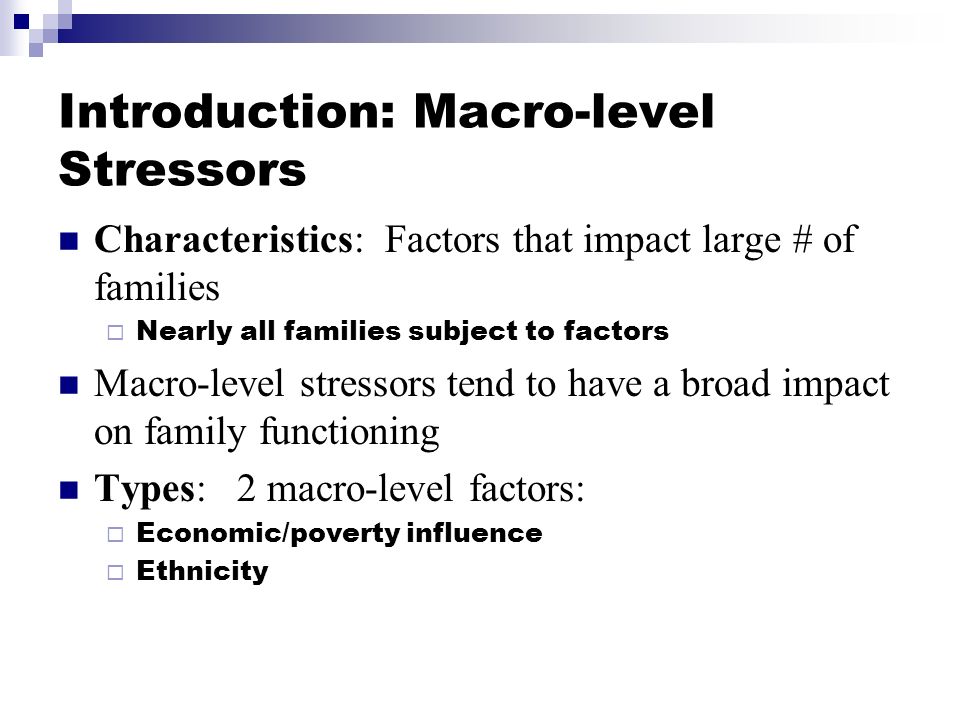 Introduction: Macro-level Stressors

Characteristics: Factors that impact large # of families

Nearly all families subject to factors

Macro-level stressors tend to have a broad impact on family functioning

Types: 2 macro-level factors:

Economic/poverty influence

Ethnicity